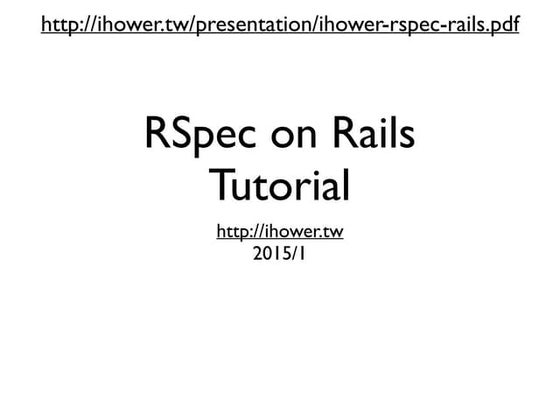 http://ihower.tw/presentation/ihower-rspec-rails.pdf

RSpec on Rails Tutorial

http://ihower.tw
2015/1